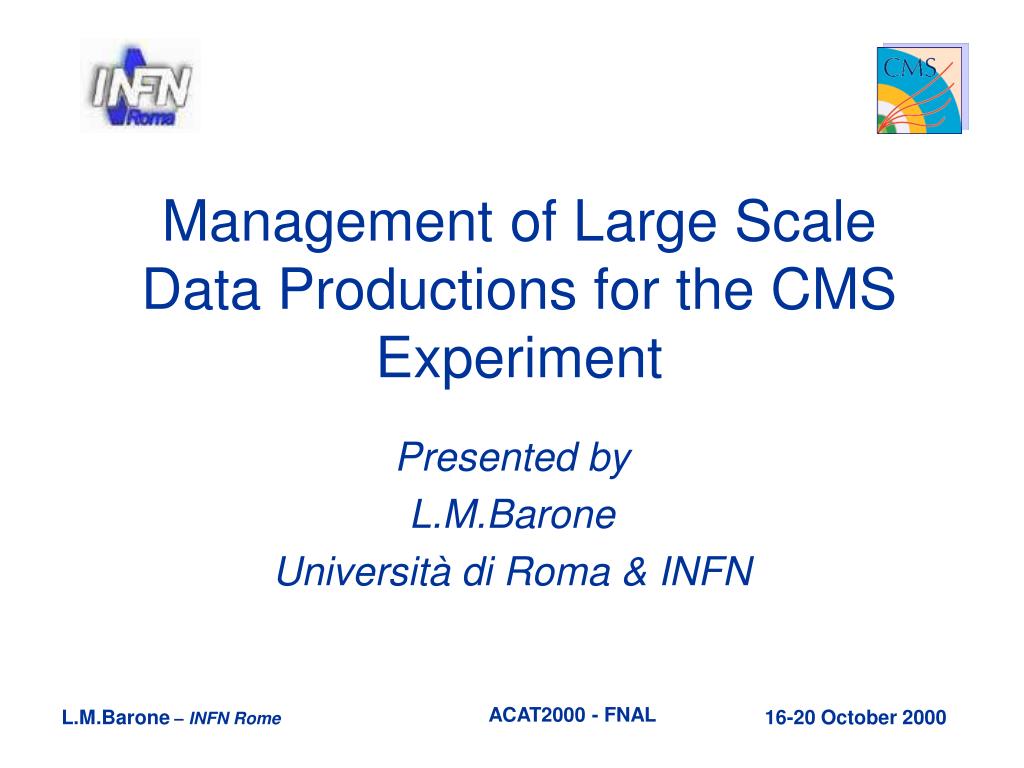 INFN Roma

CMS

Management of Large Scale Data Productions for the CMS Experiment

Presented by
L.M.Barone
Università di Roma & INFN

L.M.Barone – INFN Rome

ACAT2000 - FNAL

16-20 October 2000